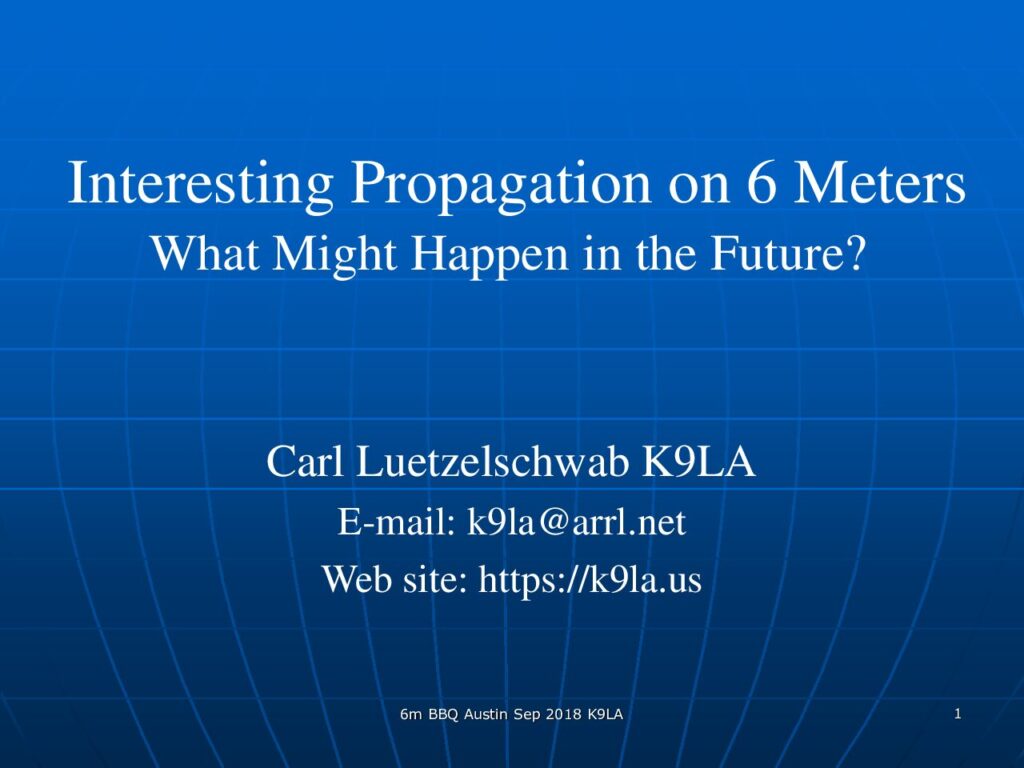 Interesting Propagation on 6 Meters
What Might Happen in the Future?

Carl Luetzelschwab K9LA
E-mail: k9la@arrl.net
Web site: https://k9la.us

6m BBQ Austin Sep 2018 K9LA

1